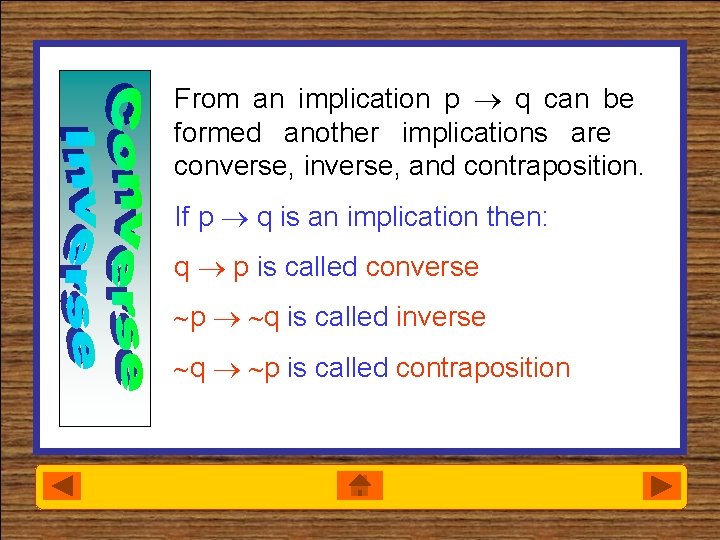 Converse
Inverse

From an implication $p \rightarrow q$ can be formed another implications are converse, inverse, and contraposition.

If $p \rightarrow q$ is an implication then:

$q \rightarrow p$ is called converse

$\sim p \rightarrow \sim q$ is called inverse

$\sim q \rightarrow \sim p$ is called contraposition